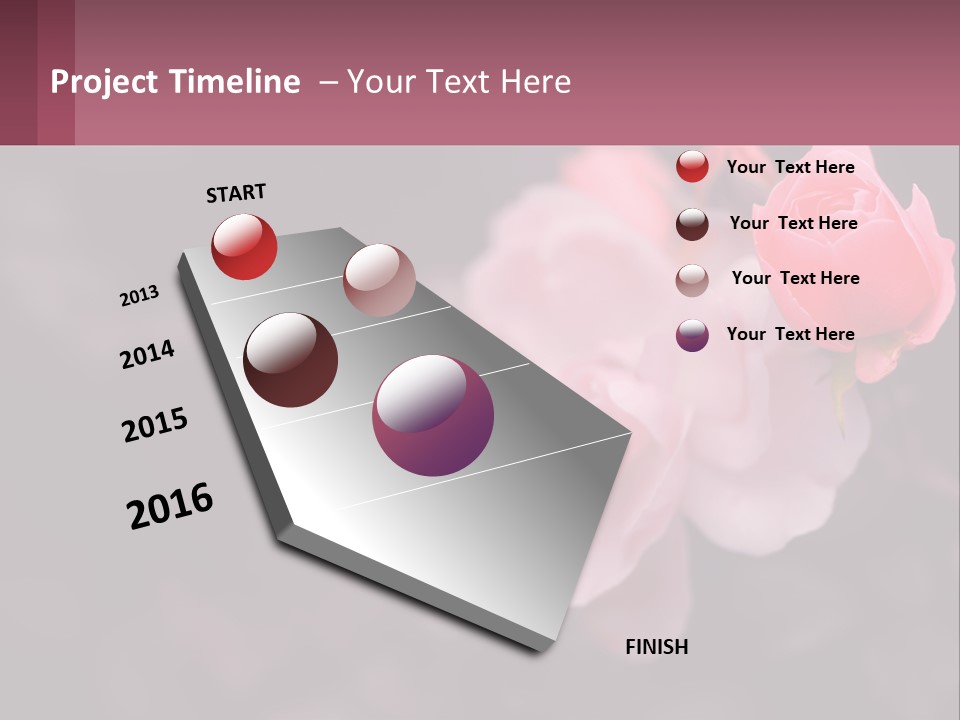 Project Timeline – Your Text Here

START

2013

2014

2015

2016

FINISH

Your Text Here

Your Text Here

Your Text Here

Your Text Here